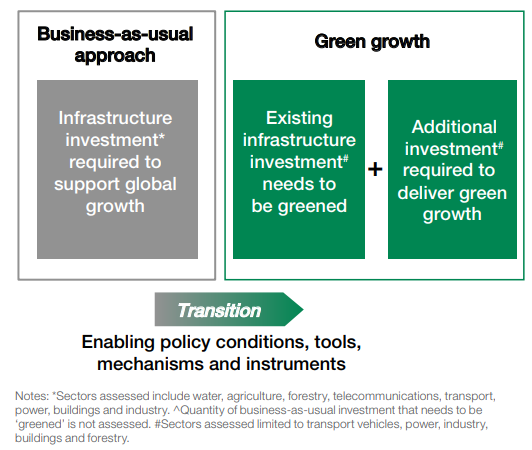 Business-as-usual approach

Infrastructure investment* required to support global growth

Green growth

Existing infrastructure investment# needs to be greened

+

Additional investment# required to deliver green growth

Transition

Enabling policy conditions, tools, mechanisms and instruments

Notes: *Sectors assessed include water, agriculture, forestry, telecommunications, transport, power, buildings and industry. ^Quantity of business-as-usual investment that needs to be 'greened' is not assessed. #Sectors assessed limited to transport vehicles, power, industry, buildings and forestry.